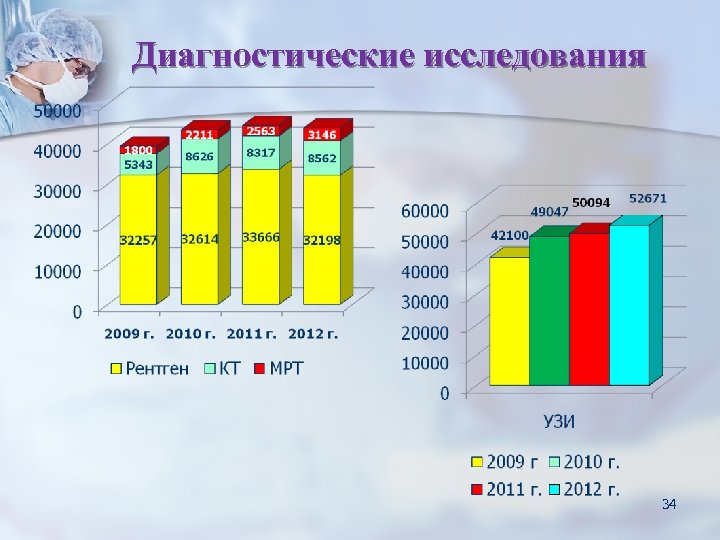 Диагностические исследования

50000
40000
30000
20000
10000
0

1800
5343
32257
2211
8626
32614
2563
8317
33666
3146
8562
32198

2009 г. 2010 г. 2011 г. 2012 г.

Рентген КТ МРТ

60000
50000
40000
30000
20000
10000
0

42100
49047
50094
52671

УЗИ

2009 г 2010 г.
2011 г. 2012 г.

34